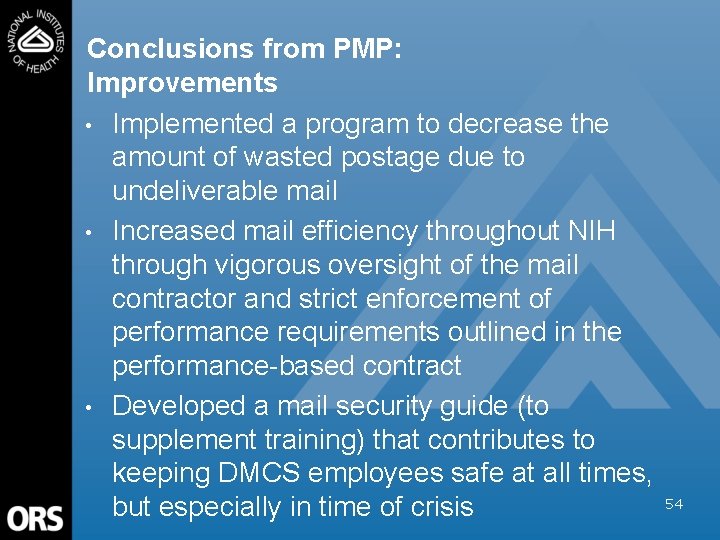 NATIONAL INSTITUTES OF HEALTH

Conclusions from PMP:
Improvements

• Implemented a program to decrease the amount of wasted postage due to undeliverable mail

• Increased mail efficiency throughout NIH through vigorous oversight of the mail contractor and strict enforcement of performance requirements outlined in the performance-based contract

• Developed a mail security guide (to supplement training) that contributes to keeping DMCS employees safe at all times, but especially in time of crisis

ORS

54